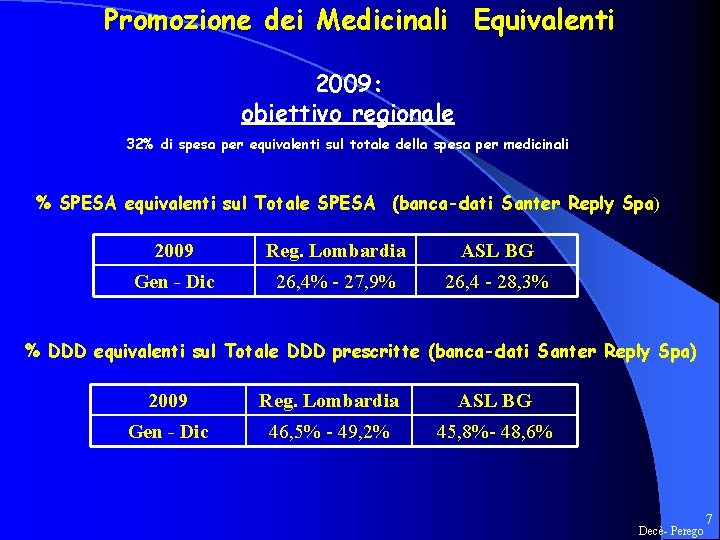 Promozione dei Medicinali Equivalenti

2009:
obiettivo regionale

32% di spesa per equivalenti sul totale della spesa per medicinali

% SPESA equivalenti sul Totale SPESA (banca-dati Santer Reply Spa)

| 2009 | Reg. Lombardia | ASL BG |
|---|---|---|
| Gen - Dic | 26,4% - 27,9% | 26,4 - 28,3% |

% DDD equivalenti sul Totale DDD prescritte (banca-dati Santer Reply Spa)

| 2009 | Reg. Lombardia | ASL BG |
|---|---|---|
| Gen - Dic | 46,5% - 49,2% | 45,8%- 48,6% |

7
Decè- Perego